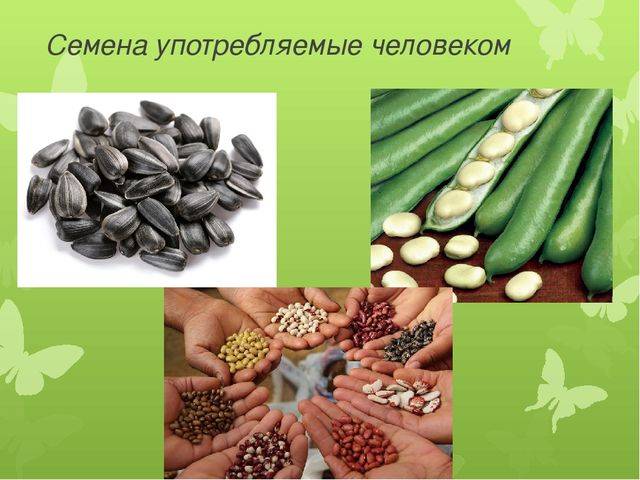 Семена употребляемые человеком